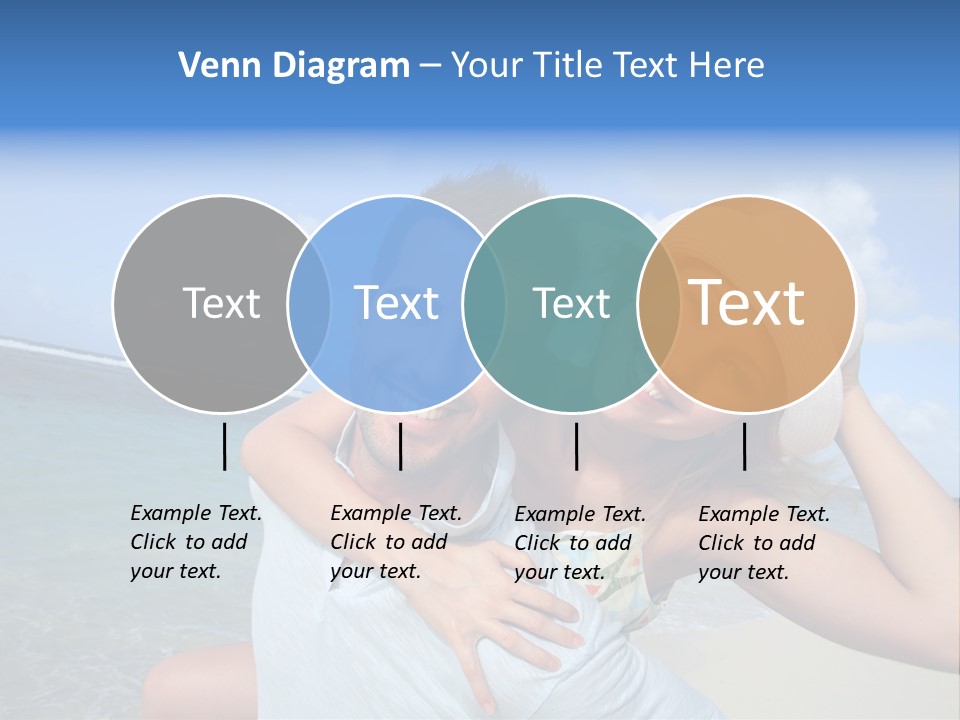 Venn Diagram – Your Title Text Here

Text

Text

Text

Text

Example Text. Click to add your text.

Example Text. Click to add your text.

Example Text. Click to add your text.

Example Text. Click to add your text.